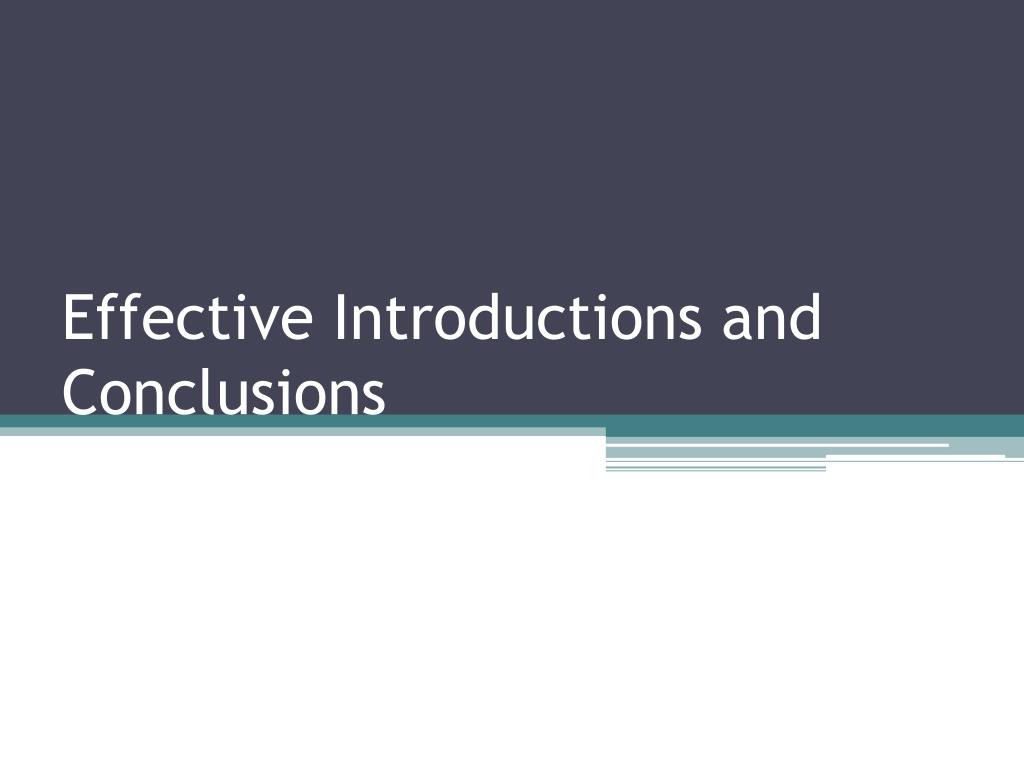 Effective Introductions and Conclusions